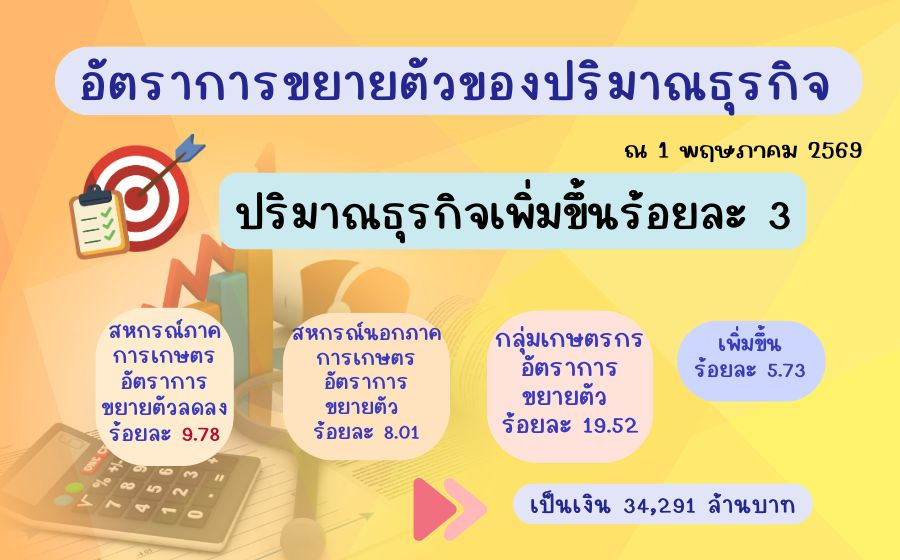 อัตราการขยายตัวของปริมาณธุรกิจ

ณ 1 พฤษภาคม 2569

ปริมาณธุรกิจเพิ่มขึ้นร้อยละ 3

สหกรณ์ภาคการเกษตร อัตราการขยายตัวลดลง ร้อยละ 9.78

สหกรณ์นอกภาคการเกษตร อัตราการขยายตัว ร้อยละ 8.01

กลุ่มเกษตรกร อัตราการขยายตัว ร้อยละ 19.52

เพิ่มขึ้น ร้อยละ 5.73

เป็นเงิน 34,291 ล้านบาท